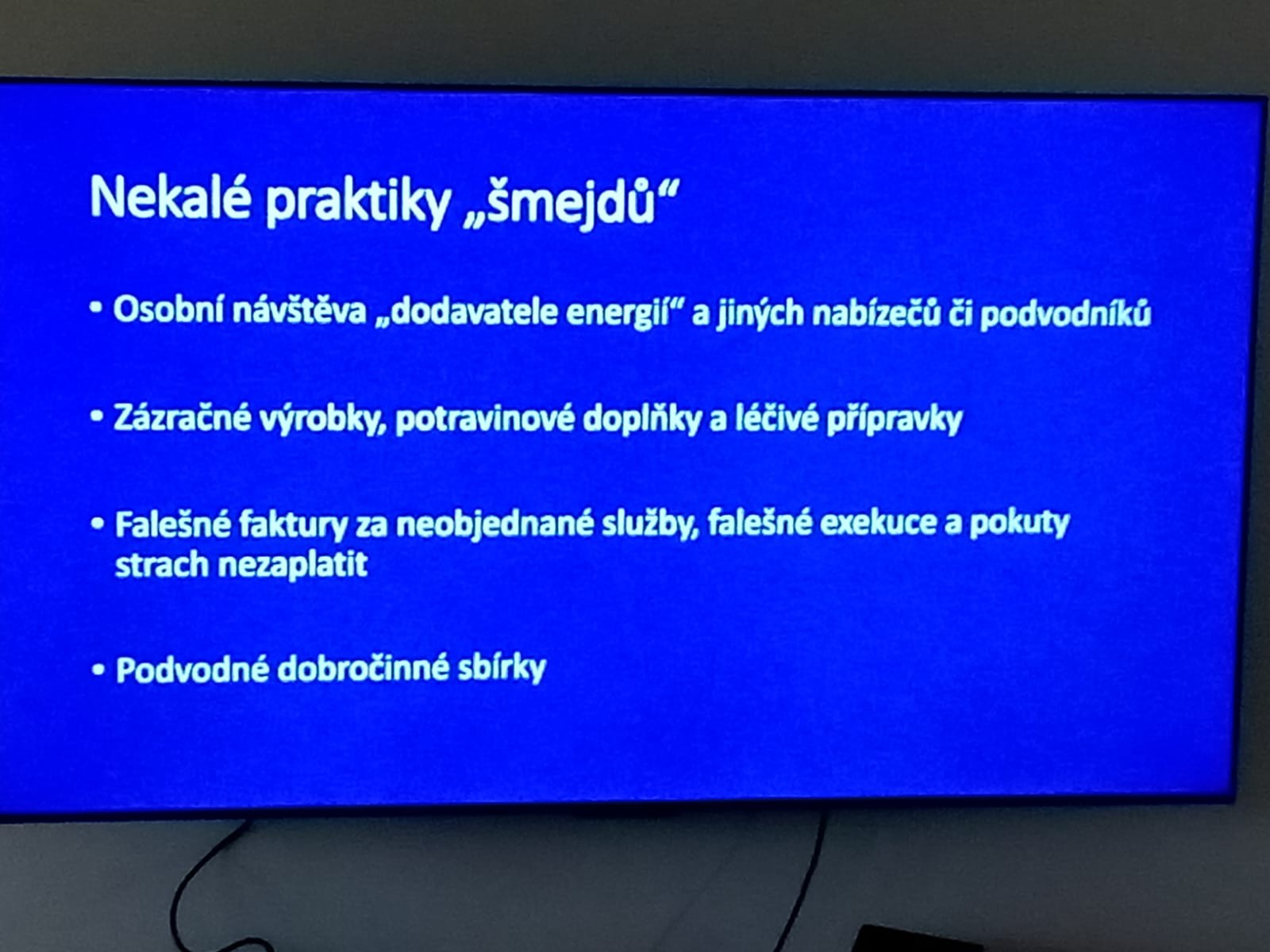 Nekalé praktiky „šmejdů“

• Osobní návštěva „dodavatele energií“ a jiných nabízečů či podvodníků

• Zázračné výrobky, potravinové doplňky a léčivé přípravky

• Falešné faktury za neobjednané služby, falešné exekuce a pokuty strach nezaplatit

• Podvodné dobročinné sbírky